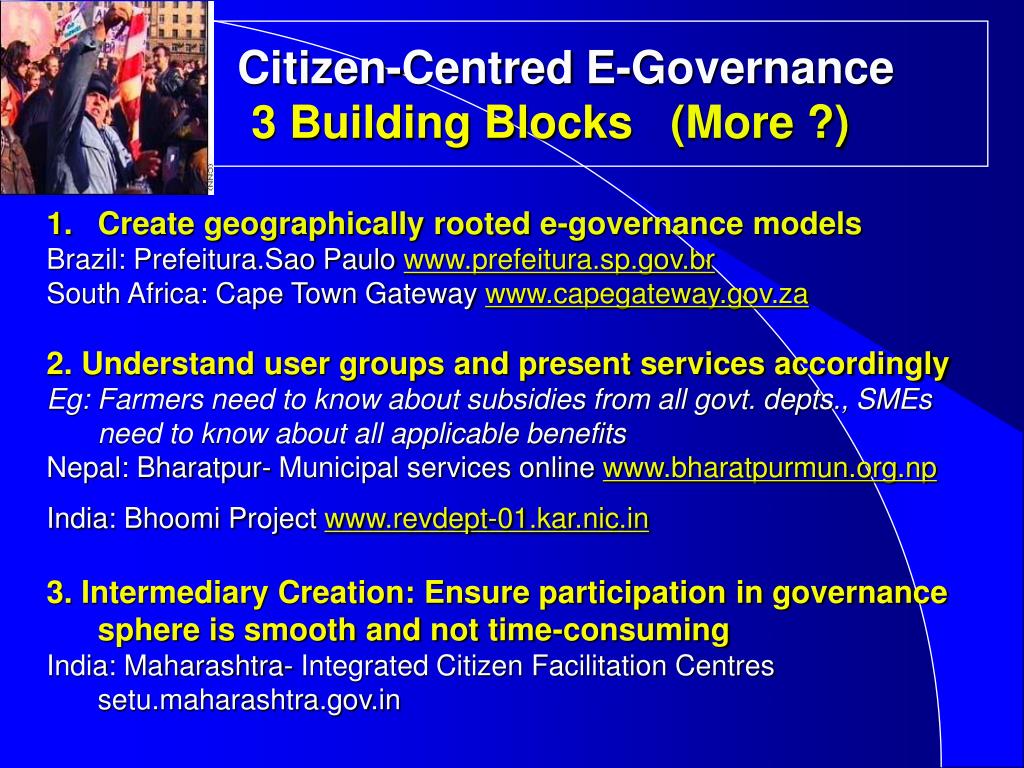 Citizen-Centred E-Governance
3 Building Blocks (More ?)

1. Create geographically rooted e-governance models
Brazil: Prefeitura.Sao Paulo www.prefeitura.sp.gov.br
South Africa: Cape Town Gateway www.capegateway.gov.za

2. Understand user groups and present services accordingly
Eg: Farmers need to know about subsidies from all govt. depts., SMEs need to know about all applicable benefits
Nepal: Bharatpur- Municipal services online www.bharatpurmun.org.np

India: Bhoomi Project www.revdept-01.kar.nic.in

3. Intermediary Creation: Ensure participation in governance sphere is smooth and not time-consuming
India: Maharashtra- Integrated Citizen Facilitation Centres setu.maharashtra.gov.in